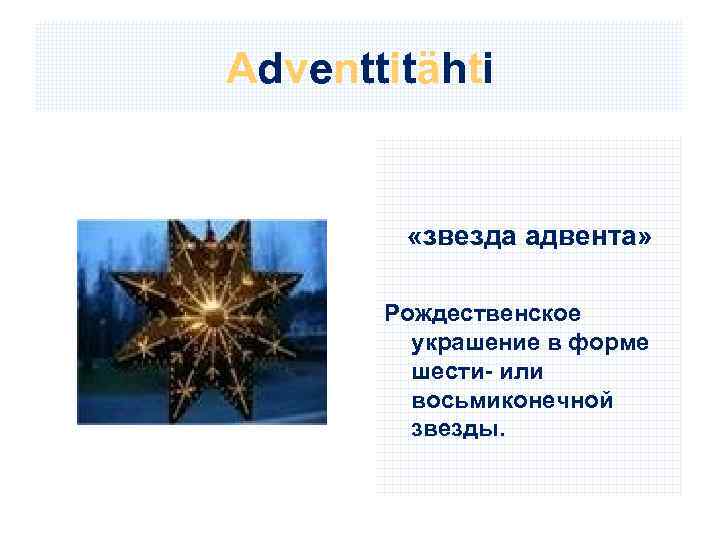 Adventtitähti

«звезда адвента»

Рождественское украшение в форме шести- или восьмиконечной звезды.